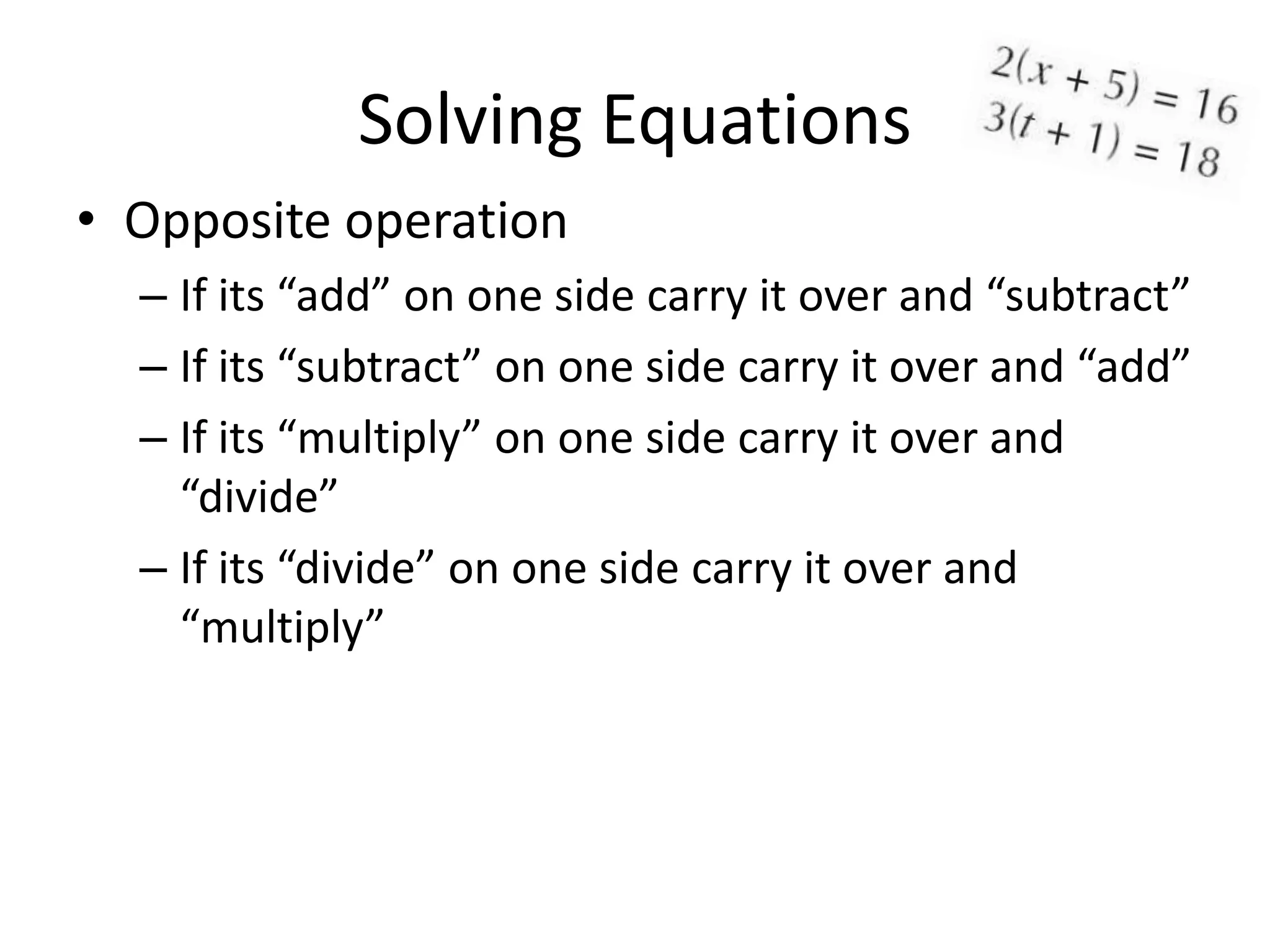 Solving Equations

$2(x + 5) = 16$
$3(t + 1) = 18$

• Opposite operation
– If its “add” on one side carry it over and “subtract”
– If its “subtract” on one side carry it over and “add”
– If its “multiply” on one side carry it over and “divide”
– If its “divide” on one side carry it over and “multiply”